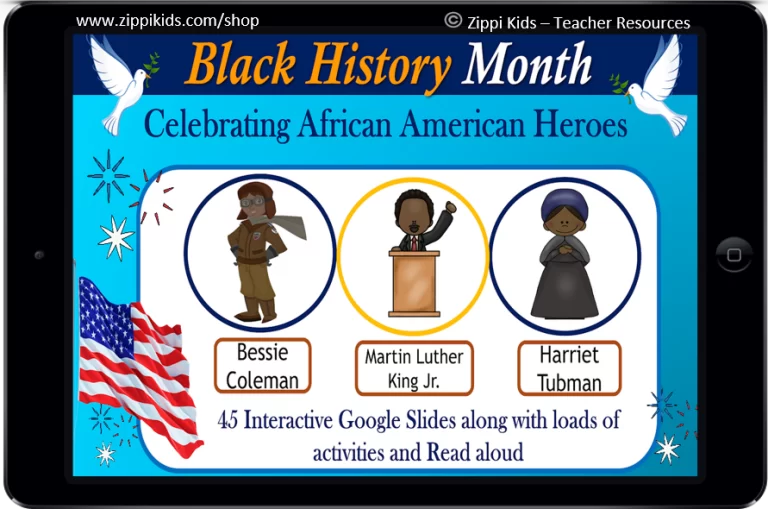 www.zippikids.com/shop

© Zippi Kids – Teacher Resources

Black History Month

Celebrating African American Heroes

Bessie Coleman

Martin Luther King Jr.

Harriet Tubman

45 Interactive Google Slides along with loads of activities and Read aloud